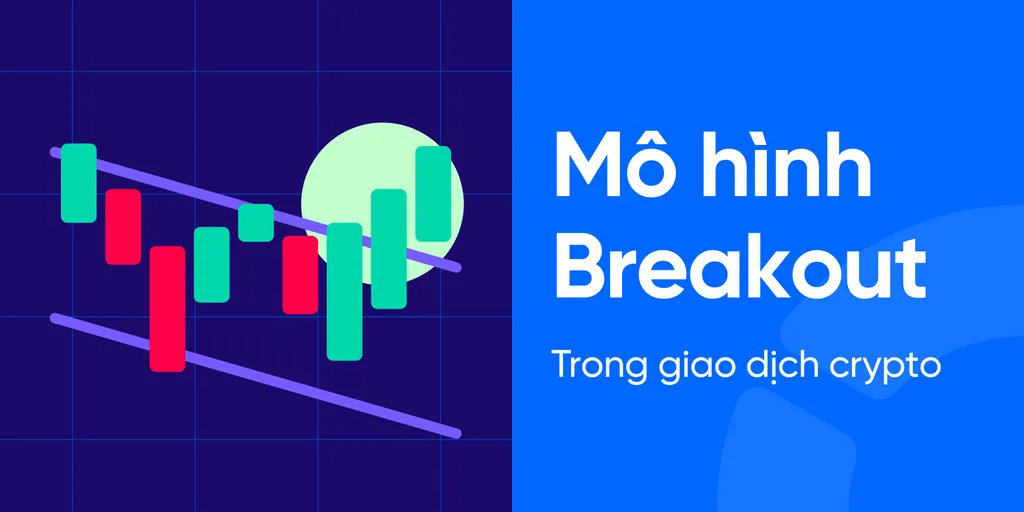 Mô hình Breakout

Trong giao dịch crypto